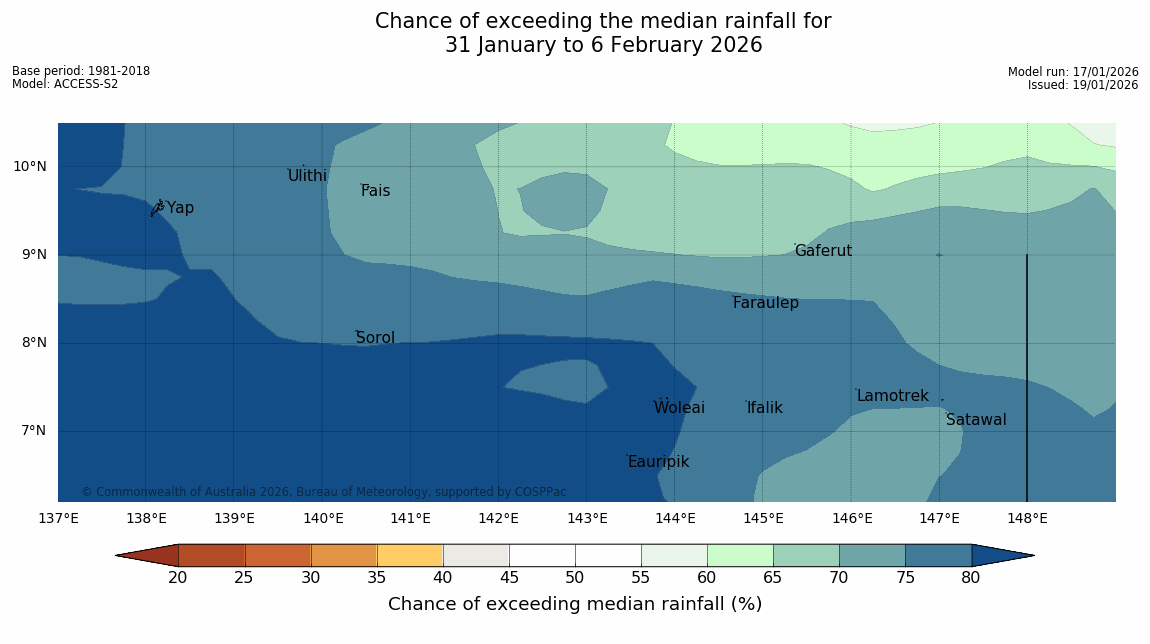 Chance of exceeding the median rainfall for
31 January to 6 February 2026

Base period: 1981-2018
Model: ACCESS-S2

Model run: 17/01/2026
Issued: 19/01/2026

10°N
9°N
8°N
7°N

Ulithi
Fais
Yap
Gaferut
Faraulep
Sorol
Lamotrek
Woleai
Ifalik
Satawal
Eauripik

© Commonwealth of Australia 2026, Bureau of Meteorology, supported by COSPPac

137°E 138°E 139°E 140°E 141°E 142°E 143°E 144°E 145°E 146°E 147°E 148°E

20 25 30 35 40 45 50 55 60 65 70 75 80

Chance of exceeding median rainfall (%)